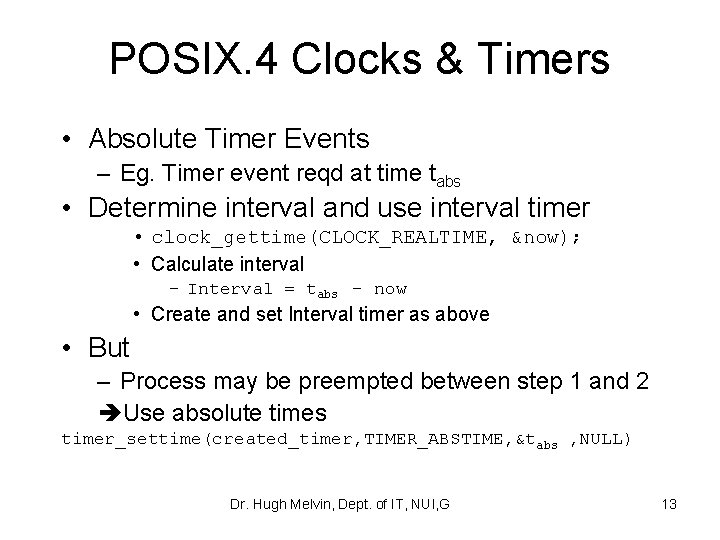 POSIX.4 Clocks & Timers

• Absolute Timer Events
– Eg. Timer event reqd at time $t_{abs}$

• Determine interval and use interval timer
• clock_gettime(CLOCK_REALTIME, &now);
• Calculate interval
– Interval = $t_{abs}$ - now
• Create and set Interval timer as above

• But
– Process may be preempted between step 1 and 2
➔Use absolute times
timer_settime(created_timer,TIMER_ABSTIME,&$t_{abs}$ ,NULL)

Dr. Hugh Melvin, Dept. of IT, NUI,G

13